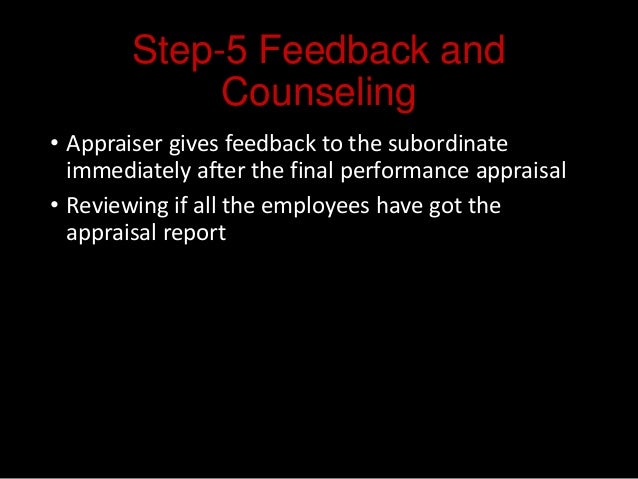 Step-5 Feedback and Counseling

• Appraiser gives feedback to the subordinate immediately after the final performance appraisal

• Reviewing if all the employees have got the appraisal report